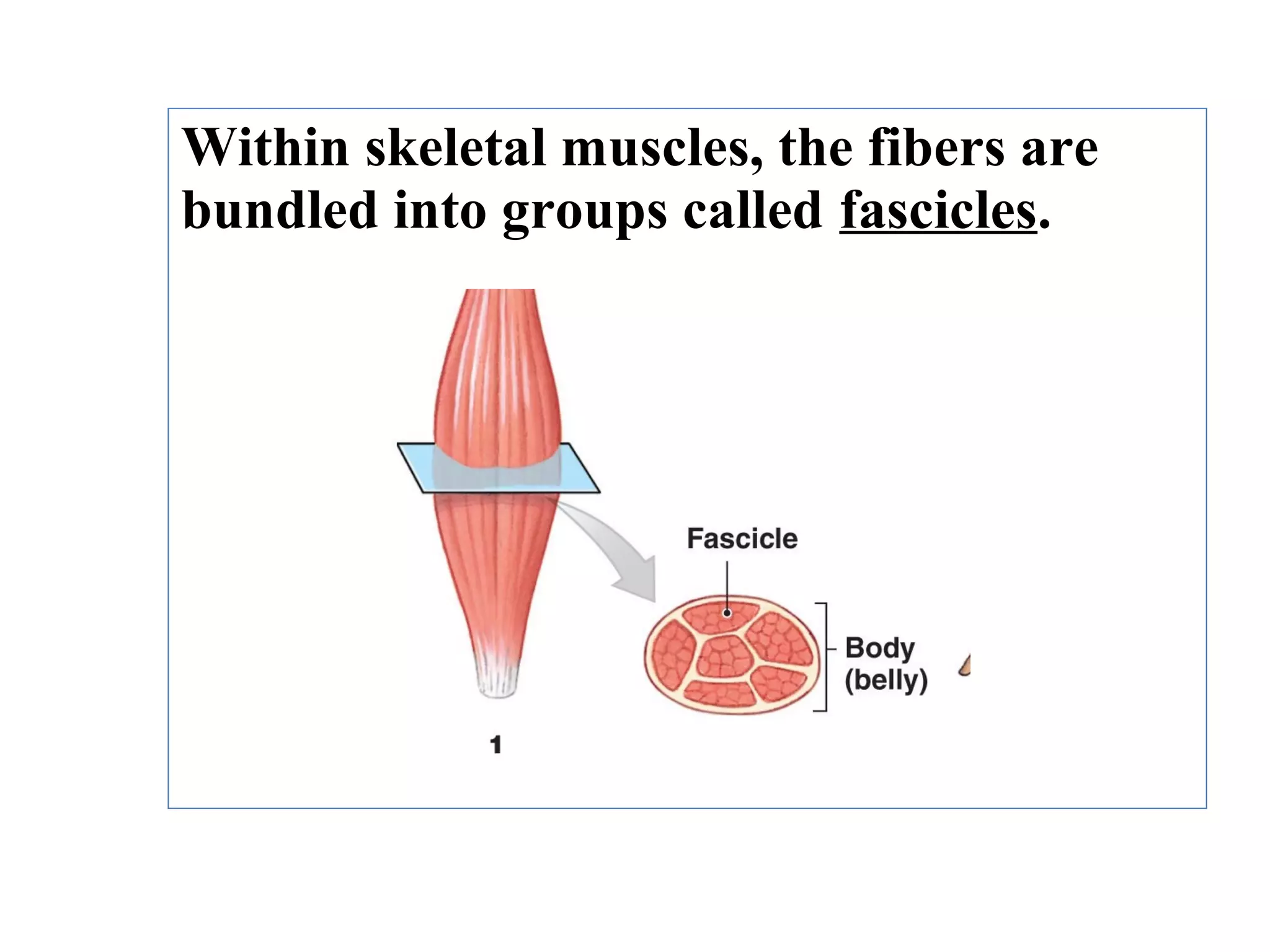 Within skeletal muscles, the fibers are bundled into groups called fascicles.

Fascicle

Body (belly)

1